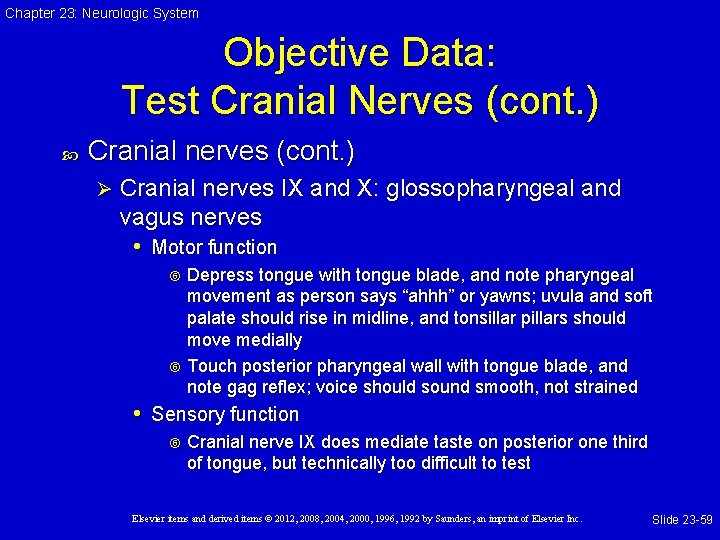 Chapter 23: Neurologic System

Objective Data:
Test Cranial Nerves (cont.)

Cranial nerves (cont.)

Cranial nerves IX and X: glossopharyngeal and vagus nerves

Motor function

Depress tongue with tongue blade, and note pharyngeal movement as person says “ahhh” or yawns; uvula and soft palate should rise in midline, and tonsillar pillars should move medially

Touch posterior pharyngeal wall with tongue blade, and note gag reflex; voice should sound smooth, not strained

Sensory function

Cranial nerve IX does mediate taste on posterior one third of tongue, but technically too difficult to test

Elsevier items and derived items © 2012, 2008, 2004, 2000, 1996, 1992 by Saunders, an imprint of Elsevier Inc.

Slide 23-59